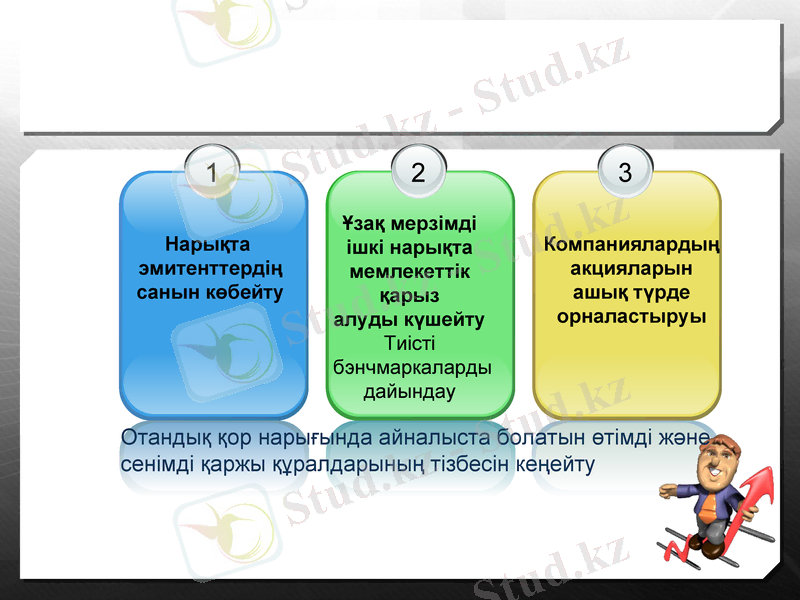 Stud.kz - Stud.kz

1

Нарықта эмитенттердің санын көбейту

2

Ұзақ мерзімді ішкі нарықта мемлекеттік қарыз алуды күшейту Тиісті бэнчмаркаларды дайындау

3

Компаниялардың акцияларын ашық түрде орналастыруы

Отандық қор нарығында айналыста болатын өтімді және сенімді қаржы құралдарының тізбесін кеңейту